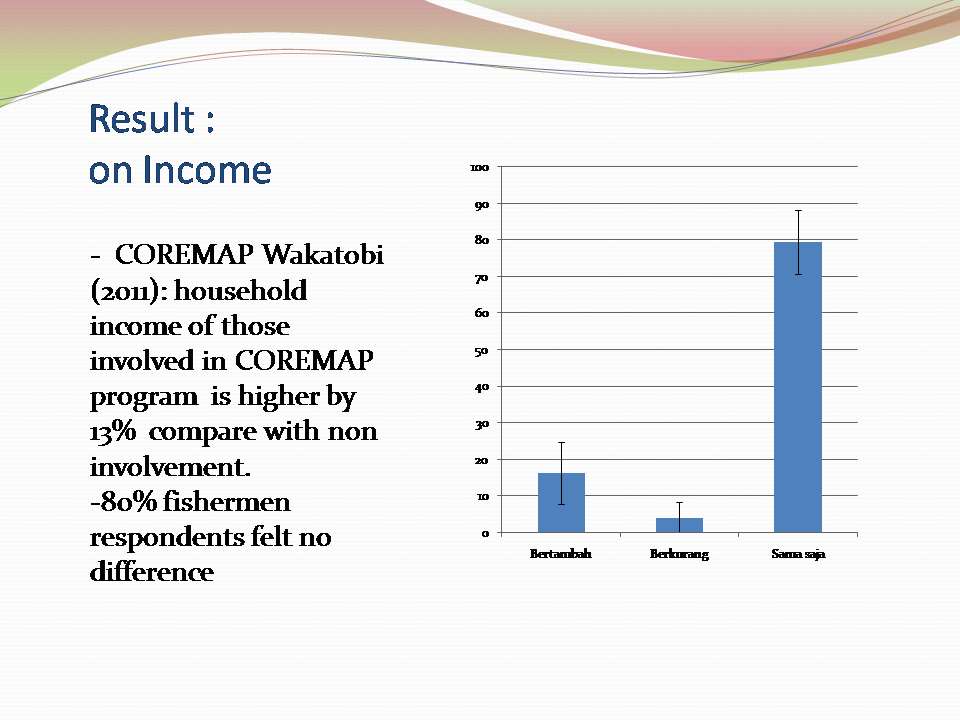 Result :
on Income

- COREMAP Wakatobi (2011): household income of those involved in COREMAP program is higher by 13% compare with non involvement.
-80% fishermen respondents felt no difference

100
90
80
70
60
50
40
30
20
10
0

Bertambah
Berkurang
Sama saja